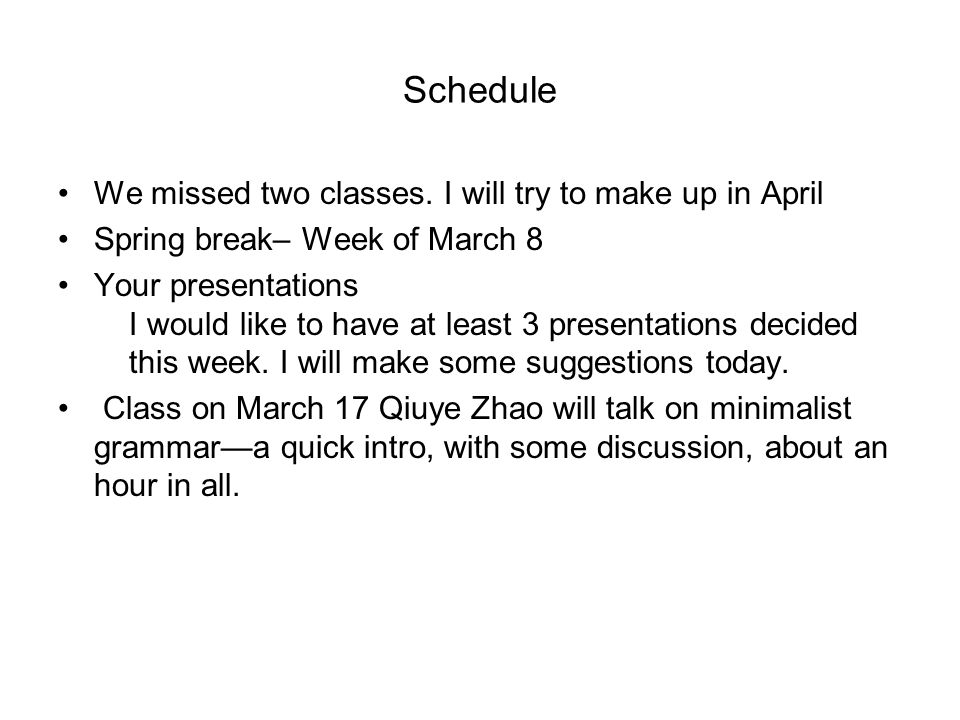 Schedule

• We missed two classes. I will try to make up in April
• Spring break– Week of March 8
• Your presentations
I would like to have at least 3 presentations decided this week. I will make some suggestions today.
• Class on March 17 Qiuye Zhao will talk on minimalist grammar—a quick intro, with some discussion, about an hour in all.